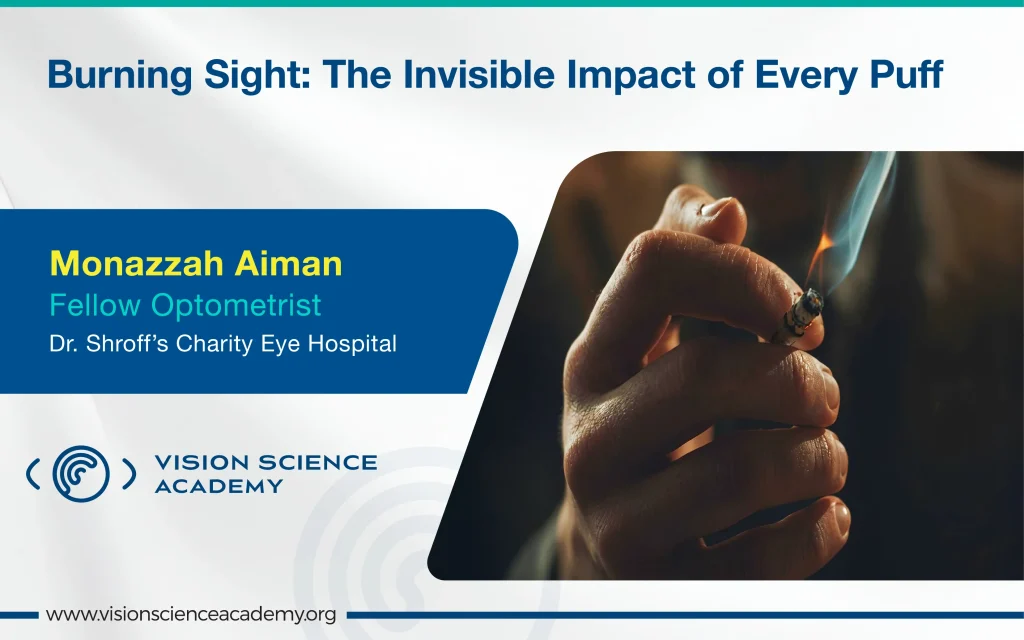 Burning Sight: The Invisible Impact of Every Puff

Monazzah Aiman
Fellow Optometrist
Dr. Shroff's Charity Eye Hospital

VISION SCIENCE ACADEMY

www.visionscienceacademy.org